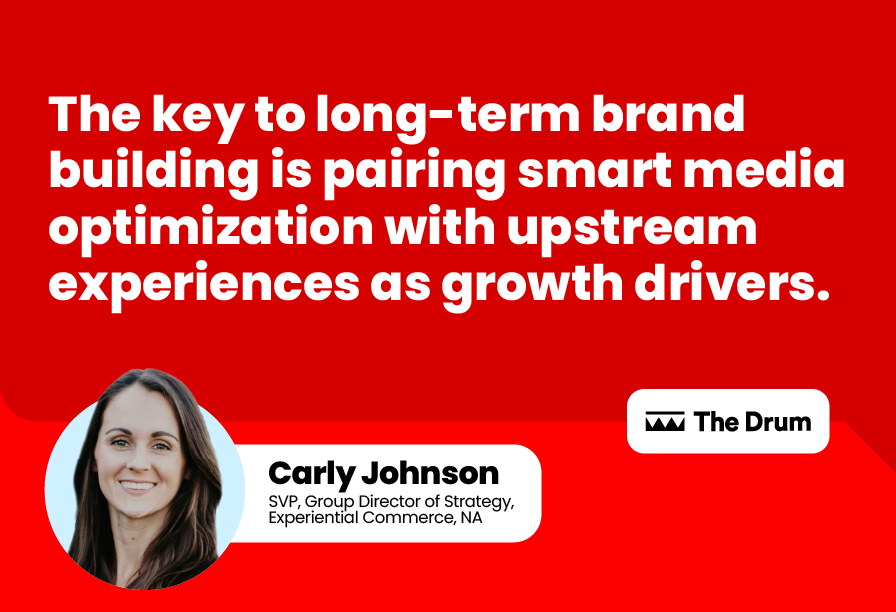 The key to long-term brand building is pairing smart media optimization with upstream experiences as growth drivers.

The Drum

Carly Johnson
SVP, Group Director of Strategy, Experiential Commerce, NA